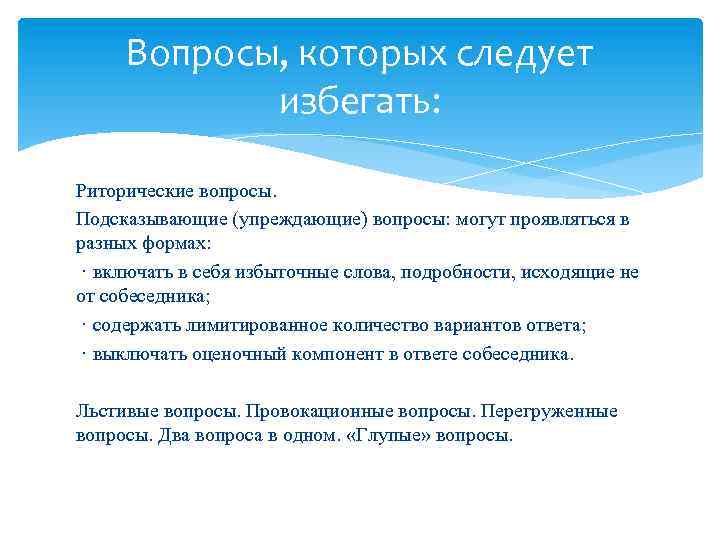 Вопросы, которых следует избегать:

Риторические вопросы.

Подсказывающие (упреждающие) вопросы: могут проявляться в разных формах:

· включать в себя избыточные слова, подробности, исходящие не от собеседника;

· содержать лимитированное количество вариантов ответа;

· выключать оценочный компонент в ответе собеседника.

Льстивые вопросы. Провокационные вопросы. Перегруженные вопросы. Два вопроса в одном. «Глупые» вопросы.